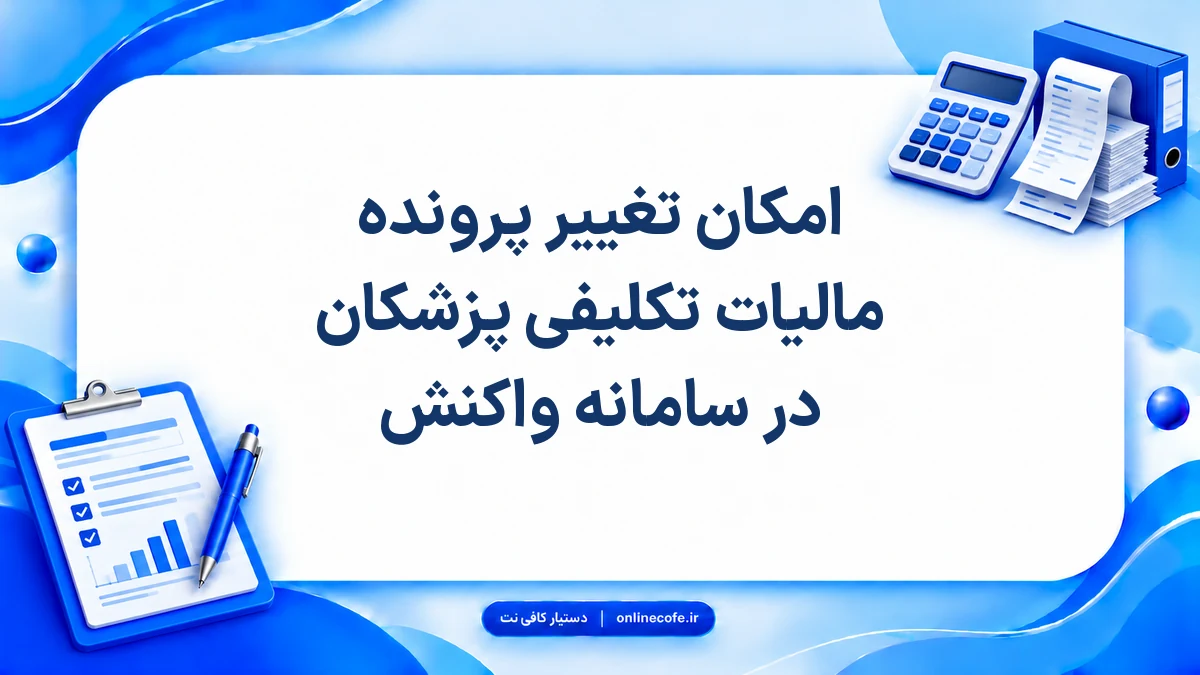 امکان تغییر پرونده
مالیات تکلیفی پزشکان
در سامانه واکنش

دستیار کافی نت | onlinecofe.ir